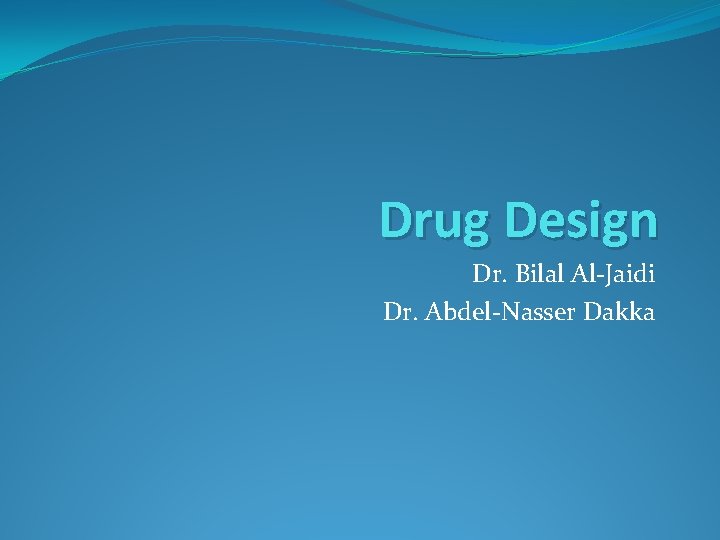 Drug Design

Dr. Bilal Al-Jaidi
Dr. Abdel-Nasser Dakka